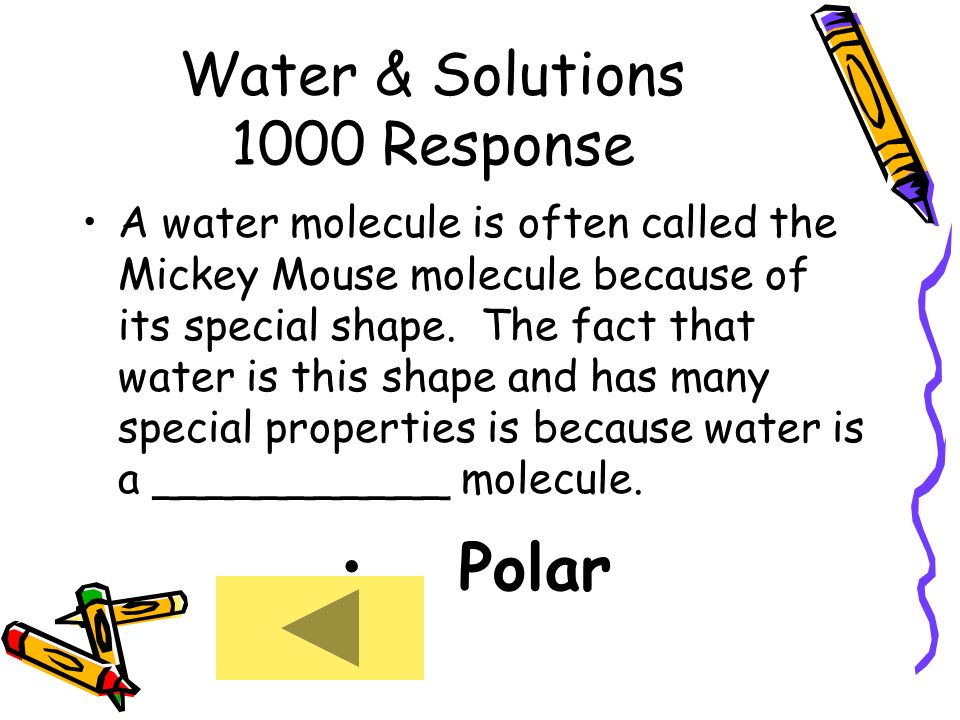 Water & Solutions
1000 Response

• A water molecule is often called the Mickey Mouse molecule because of its special shape. The fact that water is this shape and has many special properties is because water is a ___________ molecule.

• Polar